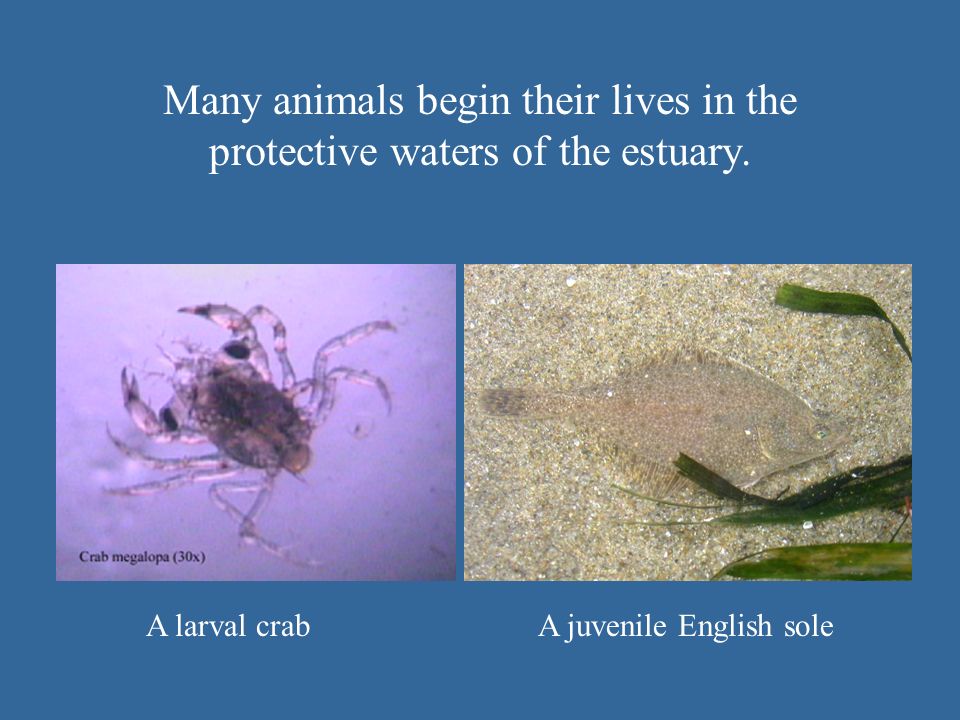 Many animals begin their lives in the protective waters of the estuary.

Crab megalopa (30x)

A larval crab

A juvenile English sole